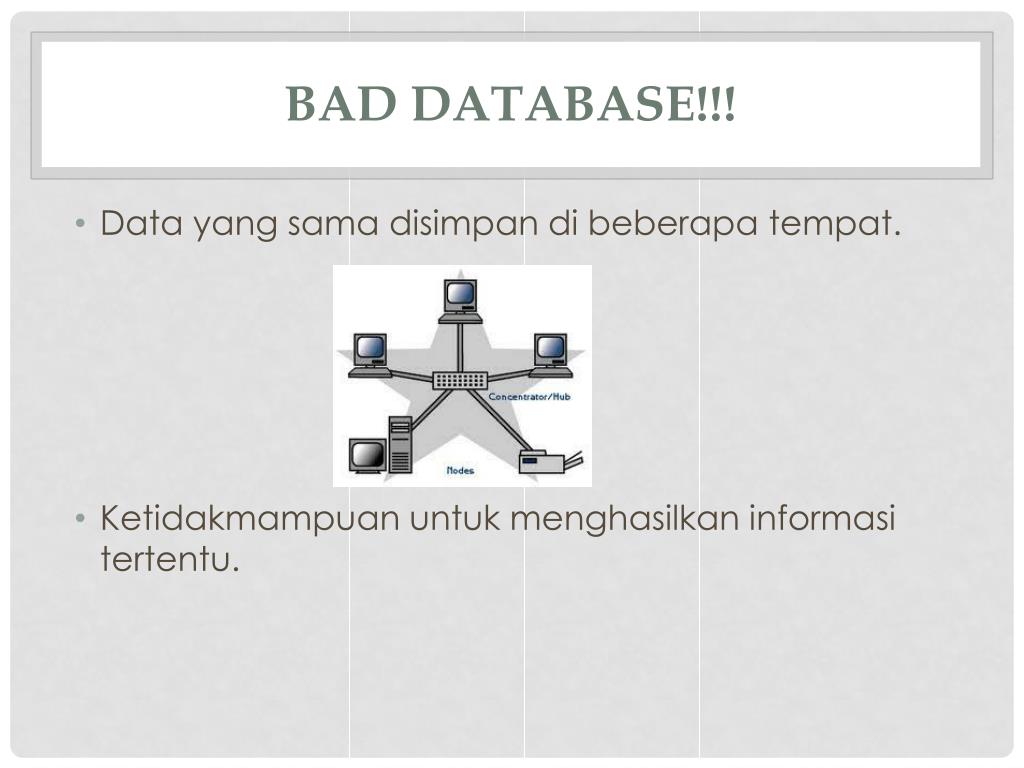 BAD DATABASE!!!

• Data yang sama disimpan di beberapa tempat.

Concentrator/Hub

Nodes

• Ketidakmampuan untuk menghasilkan informasi tertentu.